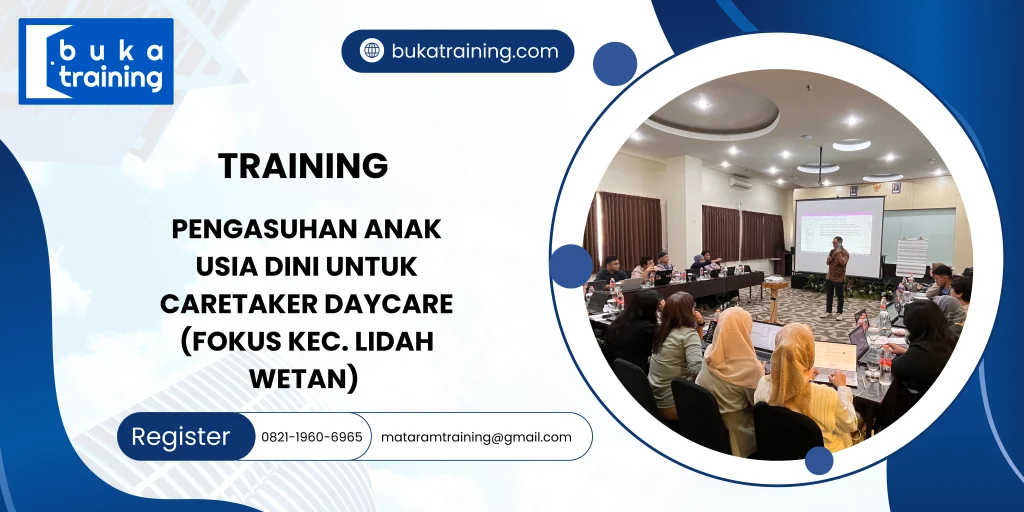 buka training

bukatraining.com

TRAINING

PENGASUHAN ANAK USIA DINI UNTUK CARETAKER DAYCARE (FOKUS KEC. LIDAH WETAN)

Register 0821-1960-6965 mataramtraining@gmail.com